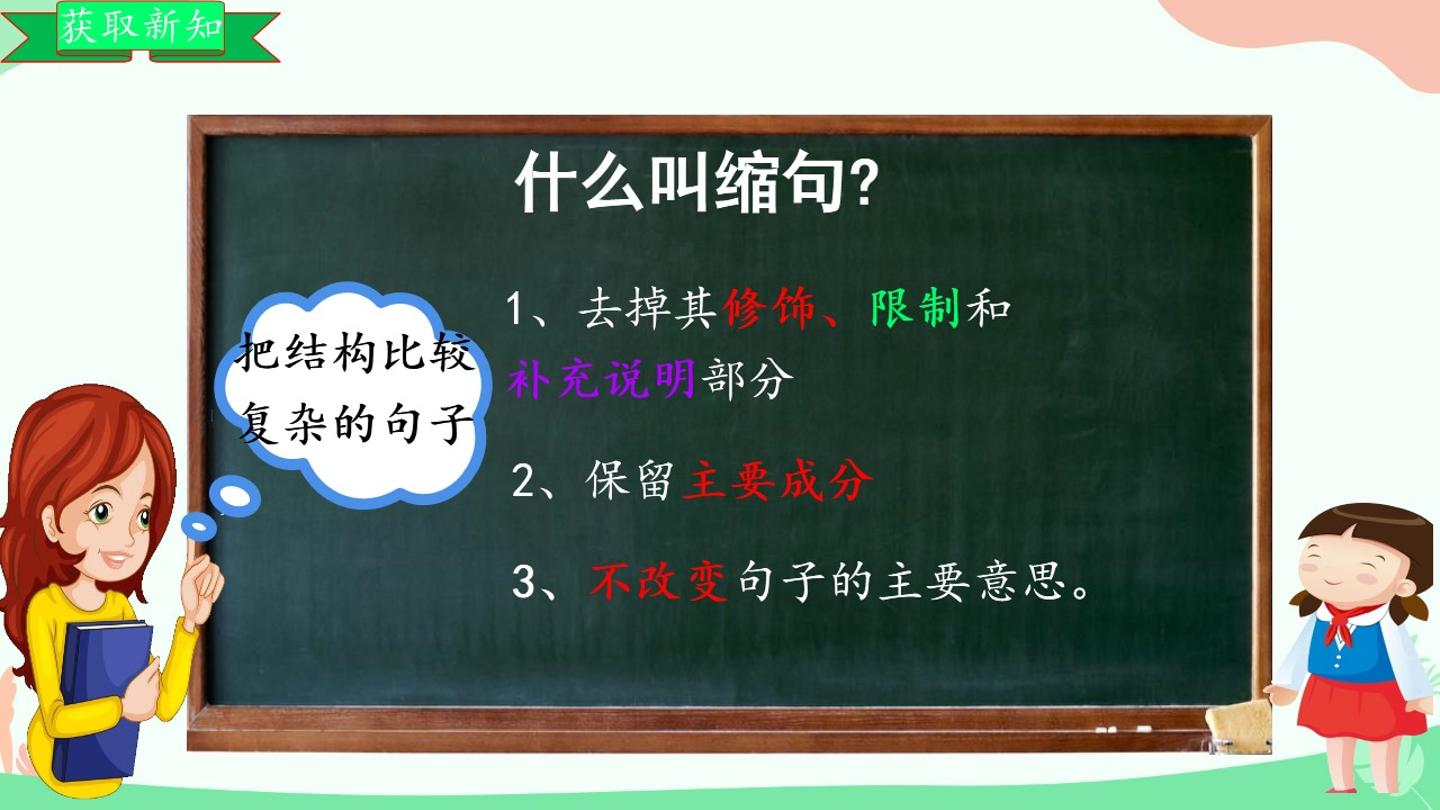 获取新知

什么叫缩句?

把结构比较复杂的句子

1、去掉其修饰、限制和补充说明部分

2、保留主要成分

3、不改变句子的主要意思。